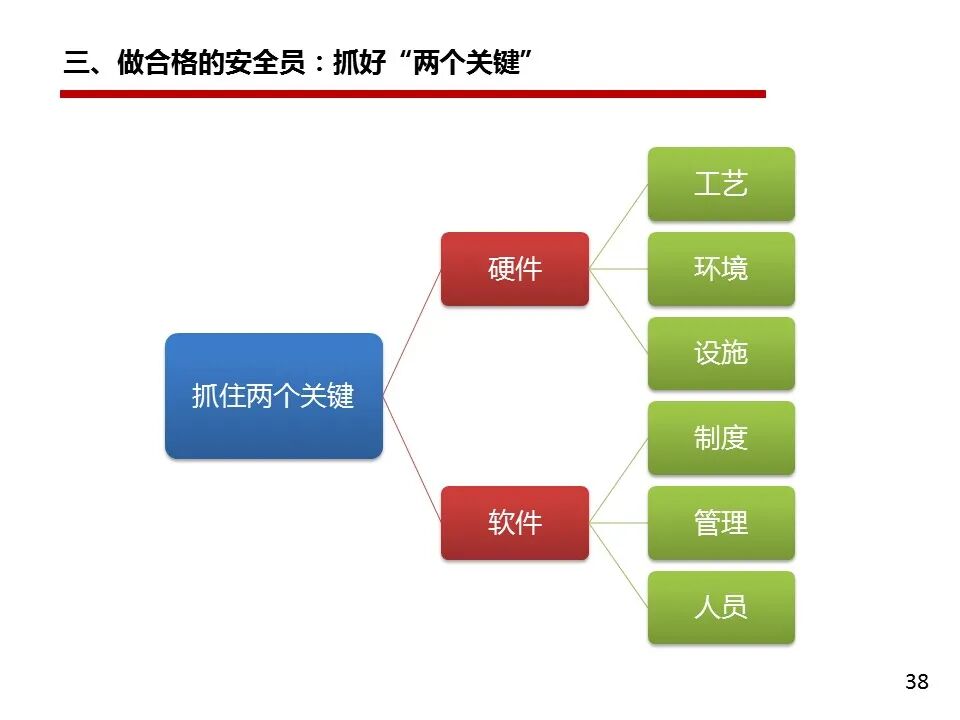 三、做合格的安全员：抓好“两个关键”

抓住两个关键

硬件

工艺

环境

设施

软件

制度

管理

人员

38